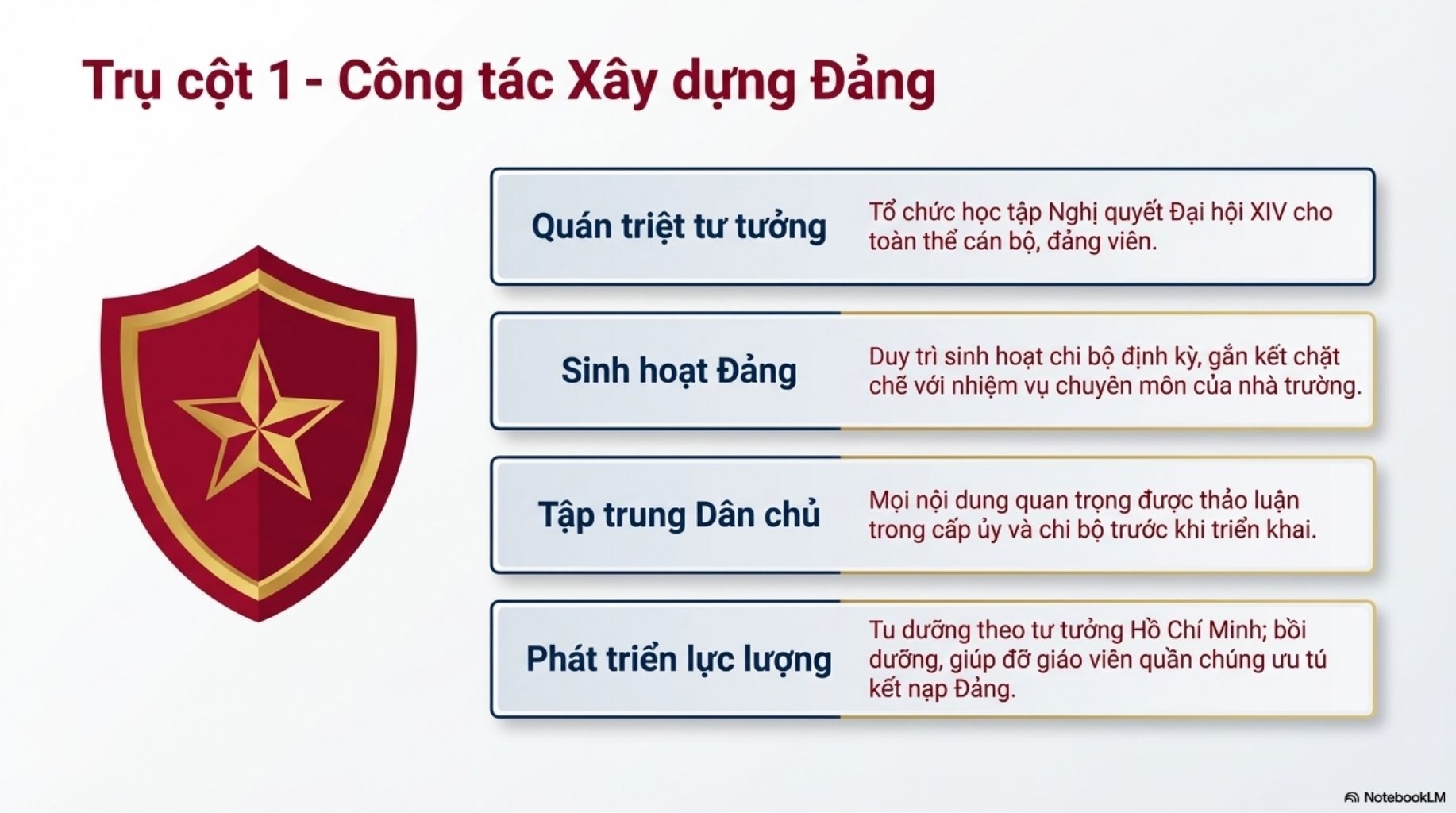 Trụ cột 1 - Công tác Xây dựng Đảng

Quán triệt tư tưởng

Tổ chức học tập Nghị quyết Đại hội XIV cho toàn thể cán bộ, đảng viên.

Sinh hoạt Đảng

Duy trì sinh hoạt chi bộ định kỳ, gắn kết chặt chẽ với nhiệm vụ chuyên môn của nhà trường.

Tập trung Dân chủ

Mọi nội dung quan trọng được thảo luận trong cấp ủy và chi bộ trước khi triển khai.

Phát triển lực lượng

Tu dưỡng theo tư tưởng Hồ Chí Minh; bồi dưỡng, giúp đỡ giáo viên quần chúng ưu tú kết nạp Đảng.

NotebookLM